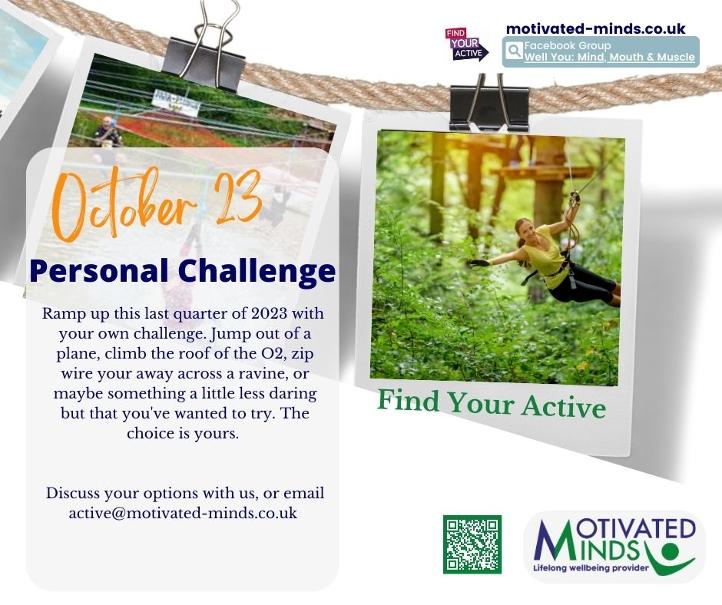 FIND YOUR ACTIVE

motivated-minds.co.uk

Facebook Group
Well You: Mind, Mouth & Muscle

October 23

Personal Challenge

Ramp up this last quarter of 2023 with your own challenge. Jump out of a plane, climb the roof of the O2, zip wire your away across a ravine, or maybe something a little less daring but that you've wanted to try. The choice is yours.

Discuss your options with us, or email active@motivated-minds.co.uk

Find Your Active

MOTIVATED MINDS
Lifelong wellbeing provider